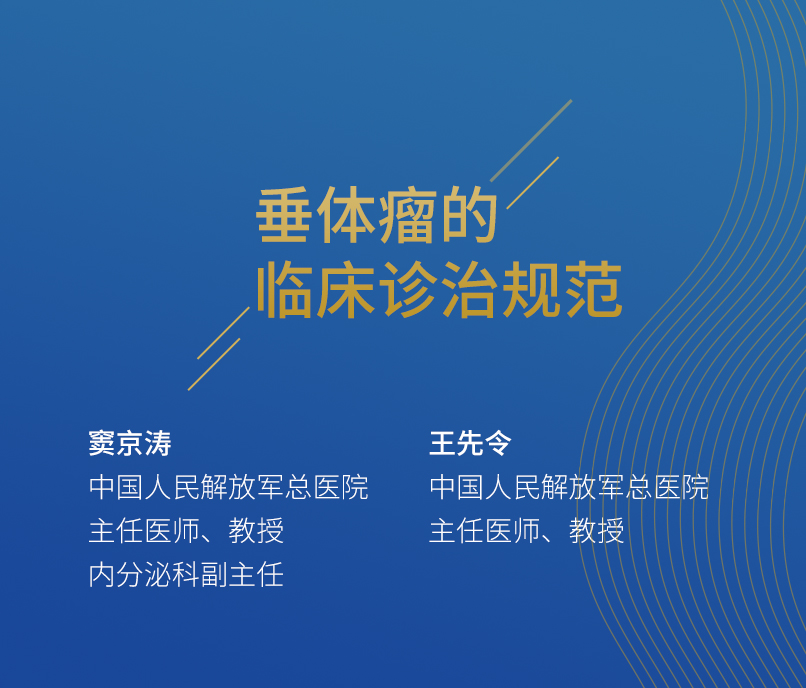 垂体瘤的
临床诊治规范

窦京涛
中国人民解放军总医院
主任医师、教授
内分泌科副主任

王先令
中国人民解放军总医院
主任医师、教授